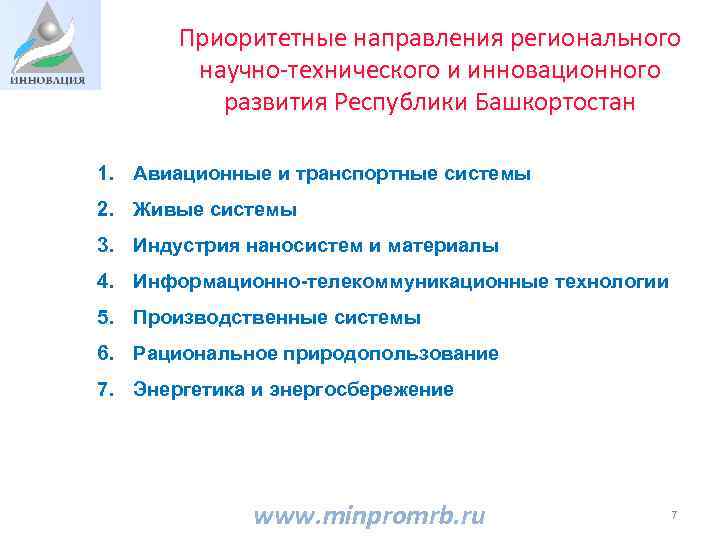 ИННОВАЦИЯ

Приоритетные направления регионального научно-технического и инновационного развития Республики Башкортостан

1. Авиационные и транспортные системы
2. Живые системы
3. Индустрия наносистем и материалы
4. Информационно-телекоммуникационные технологии
5. Производственные системы
6. Рациональное природопользование
7. Энергетика и энергосбережение

www.minpromrb.ru

7